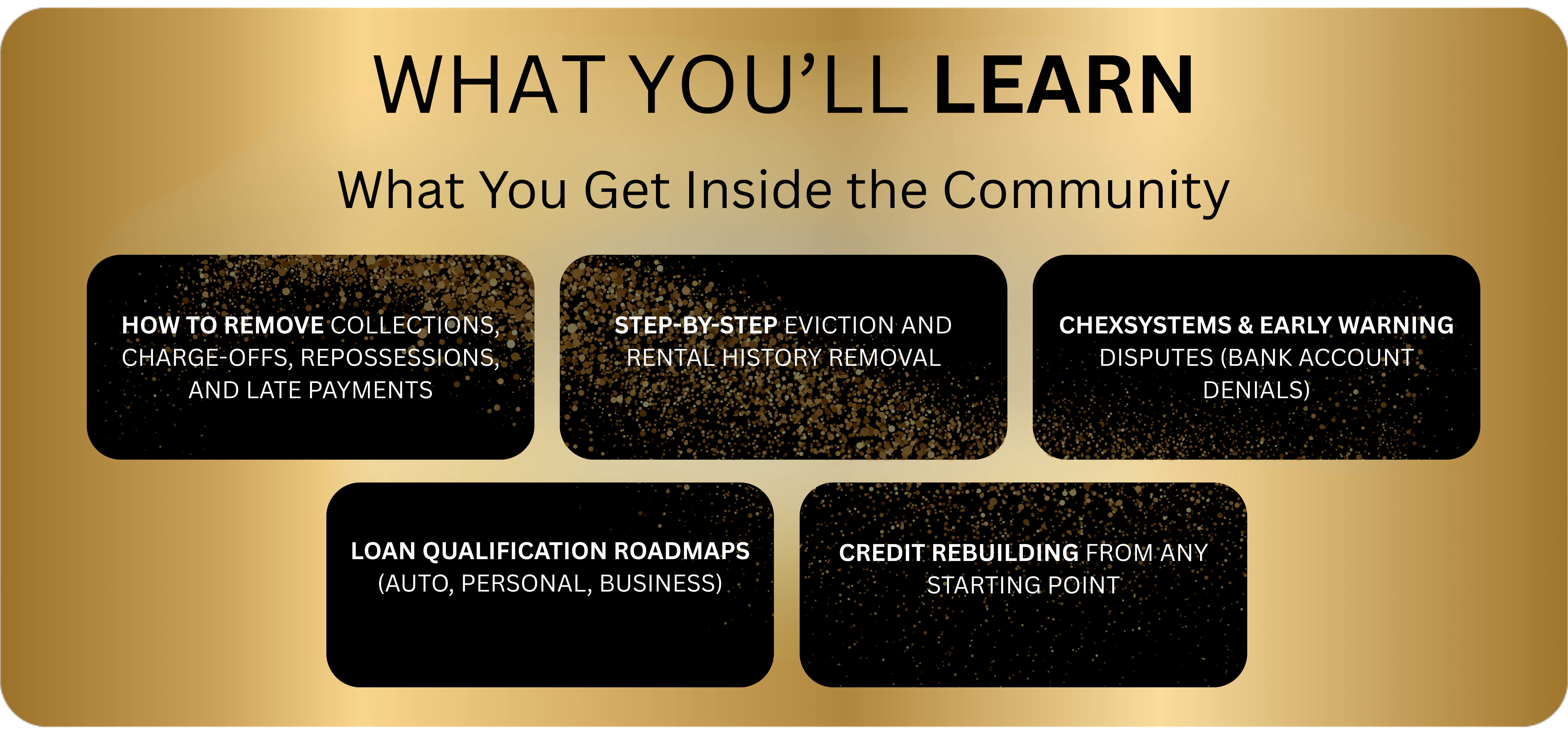 WHAT YOU'LL LEARN

What You Get Inside the Community

HOW TO REMOVE COLLECTIONS, CHARGE-OFFS, REPOSSESSIONS, AND LATE PAYMENTS

STEP-BY-STEP EVICTION AND RENTAL HISTORY REMOVAL

CHEXSYSTEMS & EARLY WARNING DISPUTES (BANK ACCOUNT DENIALS)

LOAN QUALIFICATION ROADMAPS (AUTO, PERSONAL, BUSINESS)

CREDIT REBUILDING FROM ANY STARTING POINT